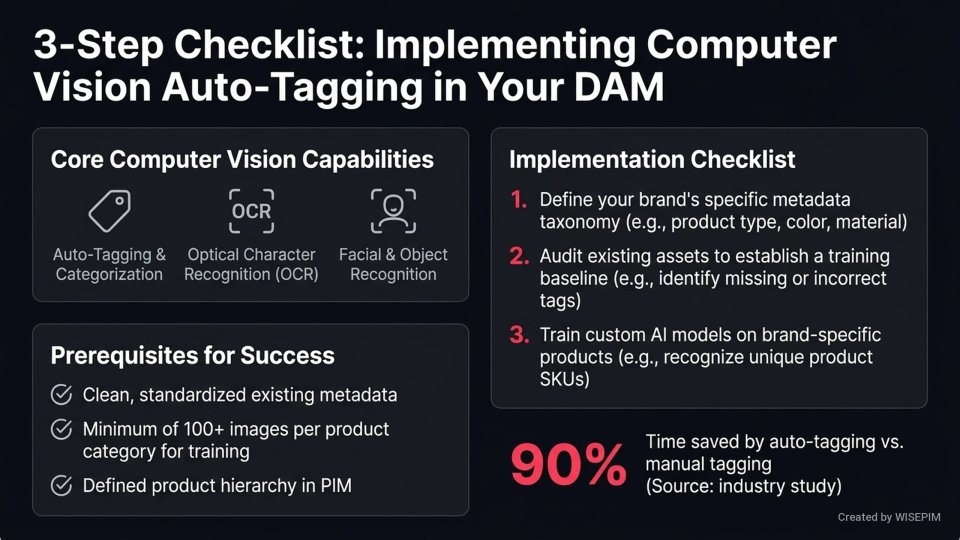 3-Step Checklist: Implementing Computer Vision Auto-Tagging in Your DAM

Core Computer Vision Capabilities

Auto-Tagging & Categorization

OCR

Optical Character Recognition (OCR)

Facial & Object Recognition

Prerequisites for Success

Clean, standardized existing metadata

Minimum of 100+ images per product category for training

Defined product hierarchy in PIM

Implementation Checklist

1. Define your brand's specific metadata taxonomy (e.g., product type, color, material)

2. Audit existing assets to establish a training baseline (e.g., identify missing or incorrect tags)

3. Train custom AI models on brand-specific products (e.g., recognize unique product SKUs)

90%

Time saved by auto-tagging vs. manual tagging (Source: industry study)

Created by WISEPIM